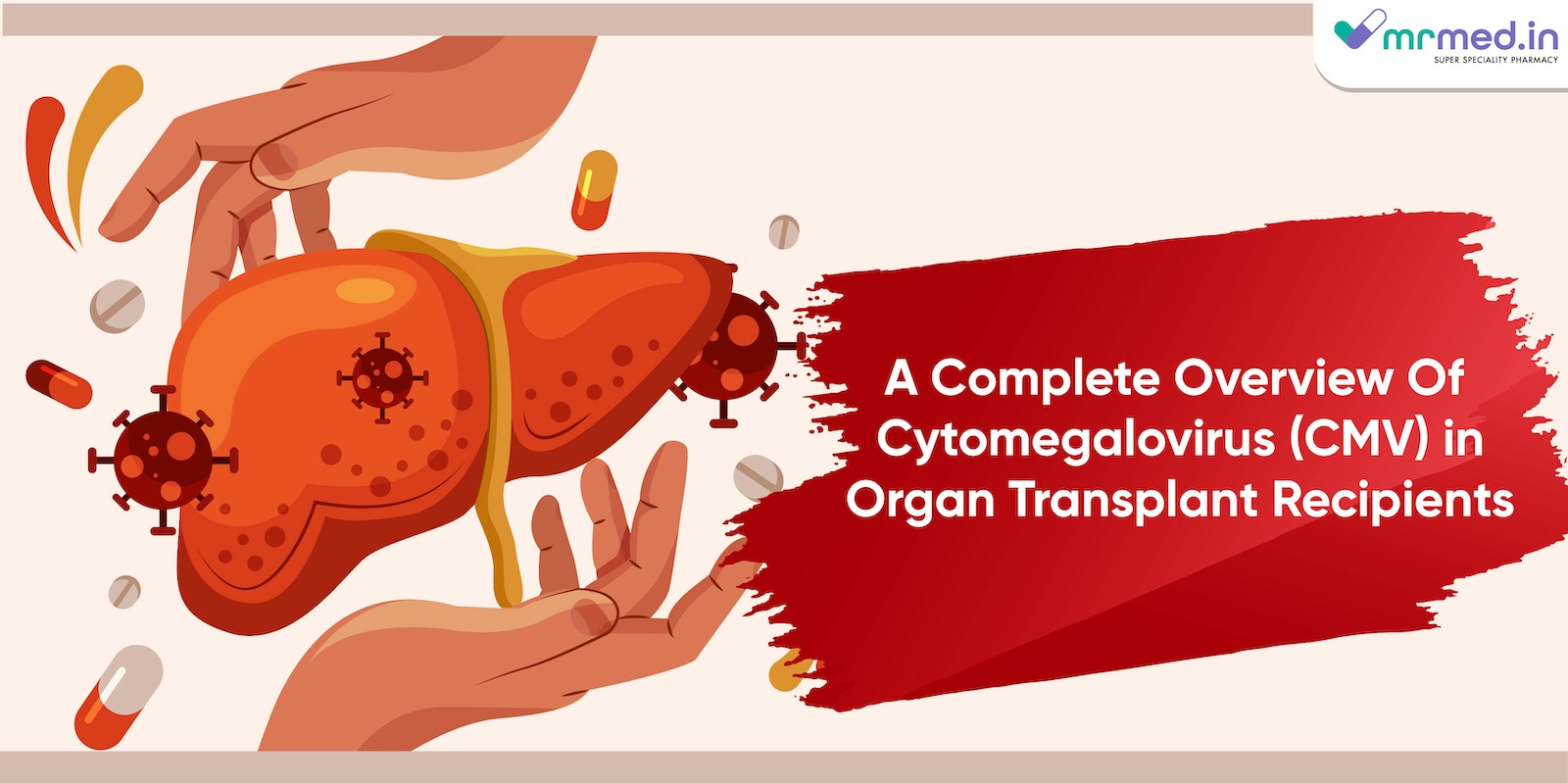 mrmed.in
SUPER SPECIALITY PHARMACY

A Complete Overview Of Cytomegalovirus (CMV) in Organ Transplant Recipients